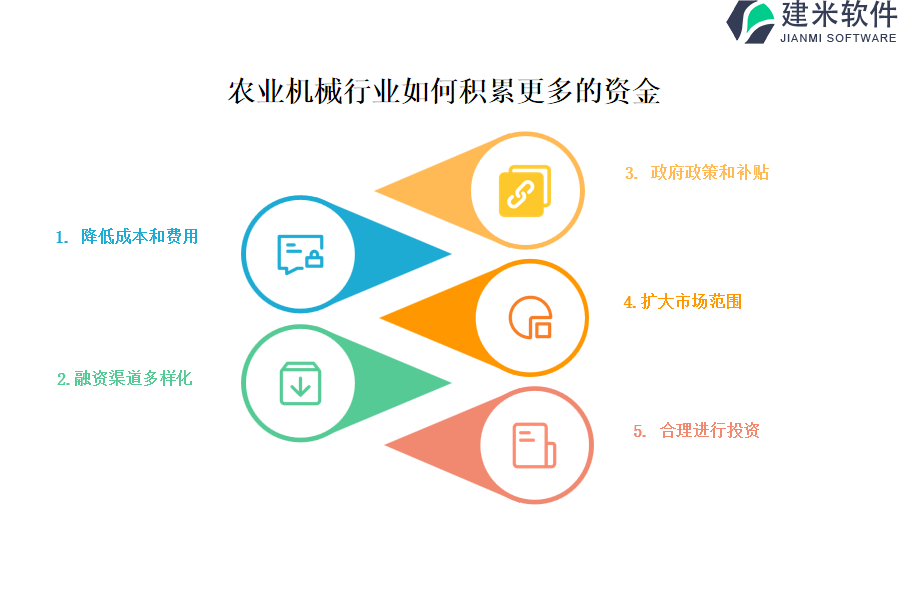 建米软件
JIANMI SOFTWARE

农业机械行业如何积累更多的资金

1. 降低成本和费用

2.融资渠道多样化

3. 政府政策和补贴

4.扩大市场范围

5. 合理进行投资